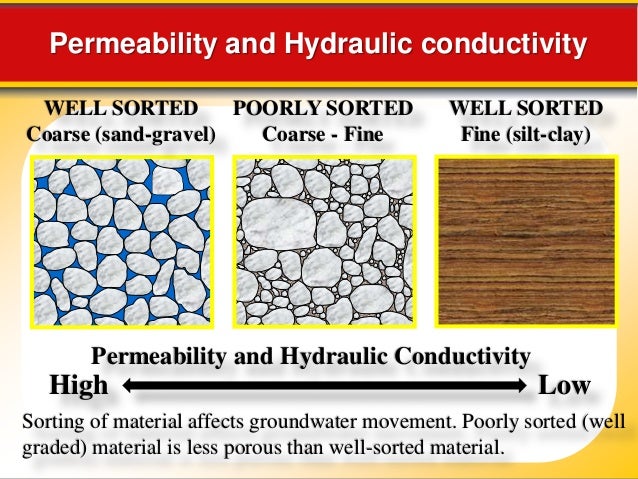 Permeability and Hydraulic conductivity

WELL SORTED
Coarse (sand-gravel)

POORLY SORTED
Coarse - Fine

WELL SORTED
Fine (silt-clay)

Permeability and Hydraulic Conductivity

High

Low

Sorting of material affects groundwater movement. Poorly sorted (well graded) material is less porous than well-sorted material.